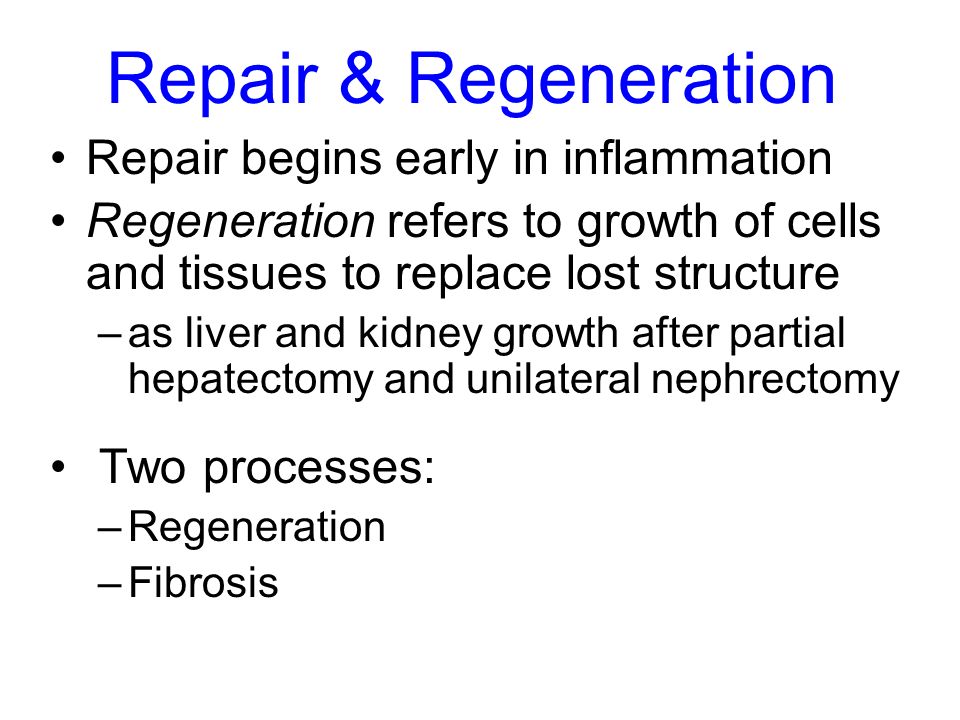 Repair & Regeneration

• Repair begins early in inflammation
• Regeneration refers to growth of cells and tissues to replace lost structure
– as liver and kidney growth after partial hepatectomy and unilateral nephrectomy

• Two processes:
– Regeneration
– Fibrosis